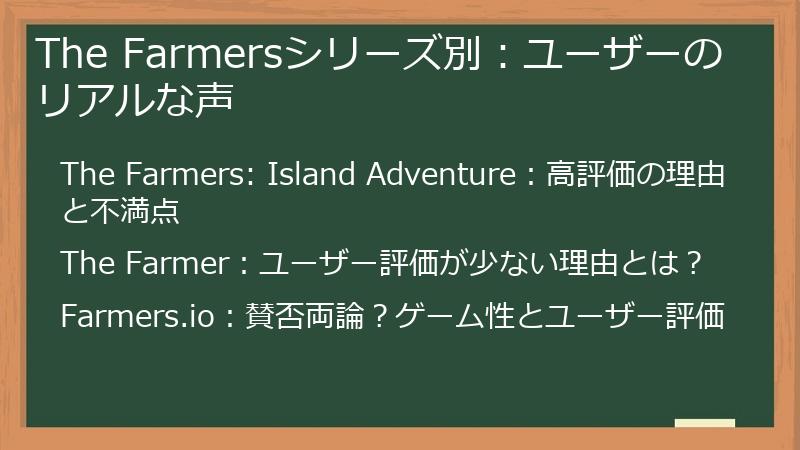 The Farmersシリーズ別：ユーザーのリアルな声

The Farmers: Island Adventure：高評価の理由と不満点

The Farmer：ユーザー評価が少ない理由とは？

Farmers.io：賛否両論？ゲーム性とユーザー評価